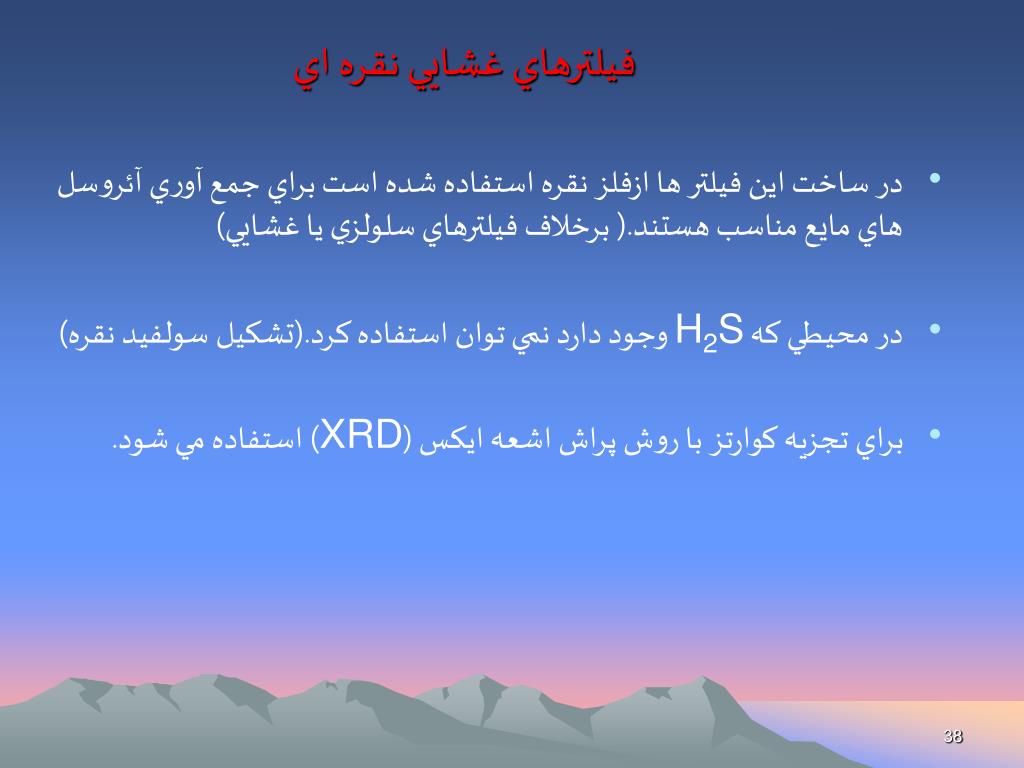 فيلترهاي غشايي نقره اي

• در ساخت اين فيلتر ها ازفلز نقره استفاده شده است براي جمع آوري آئروسل هاي مايع مناسب هستند.( برخلاف فيلترهاي سلولزي يا غشايي)

• در محيطي كه $H_2S$ وجود دارد نمي توان استفاده كرد.(تشكيل سولفيد نقره)

• براي تجزيه كوارتز با روش پراش اشعه ايكس (XRD) استفاده مي شود.

38